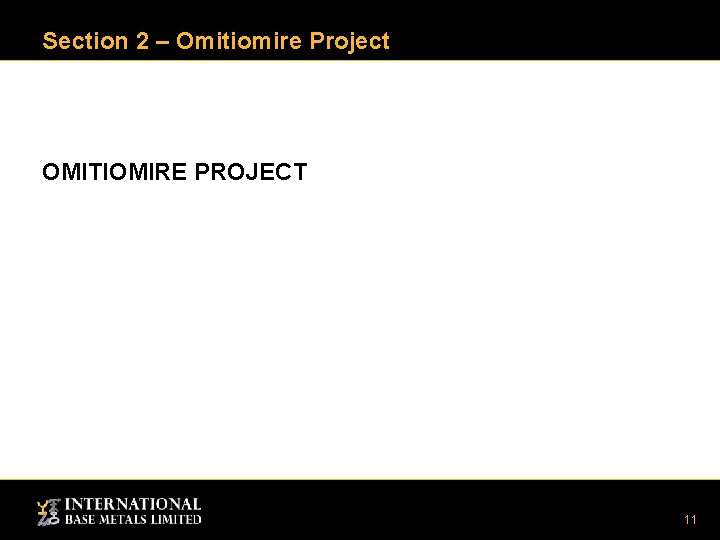 Section 2 – Omitiomire Project

OMITIOMIRE PROJECT

INTERNATIONAL BASE METALS LIMITED

11